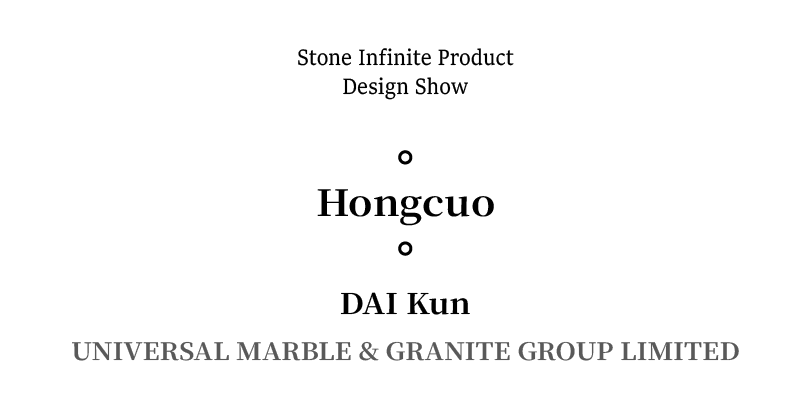 Stone Infinite Product
Design Show

Hongcuo

DAI Kun

UNIVERSAL MARBLE & GRANITE GROUP LIMITED